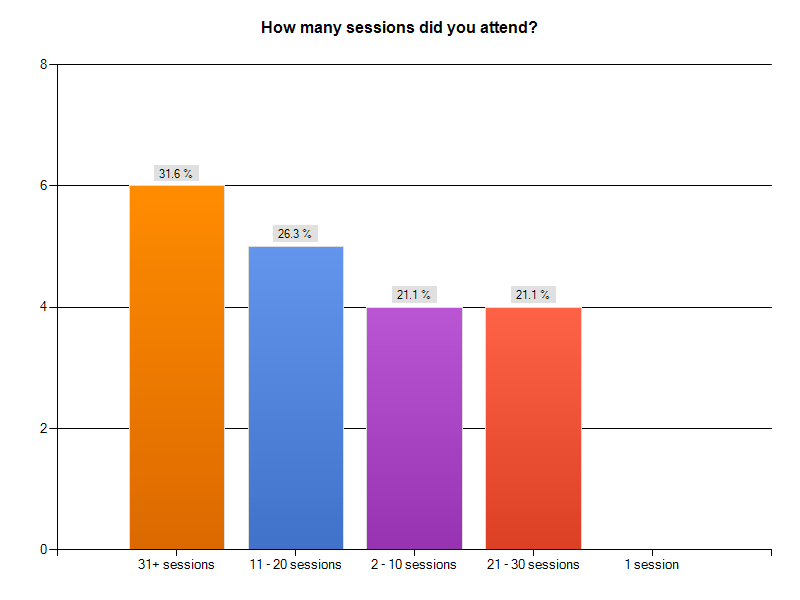 How many sessions did you attend?

8
6
4
2
0

31.6 %
26.3 %
21.1 %
21.1 %

31+ sessions
11 - 20 sessions
2 - 10 sessions
21 - 30 sessions
1 session